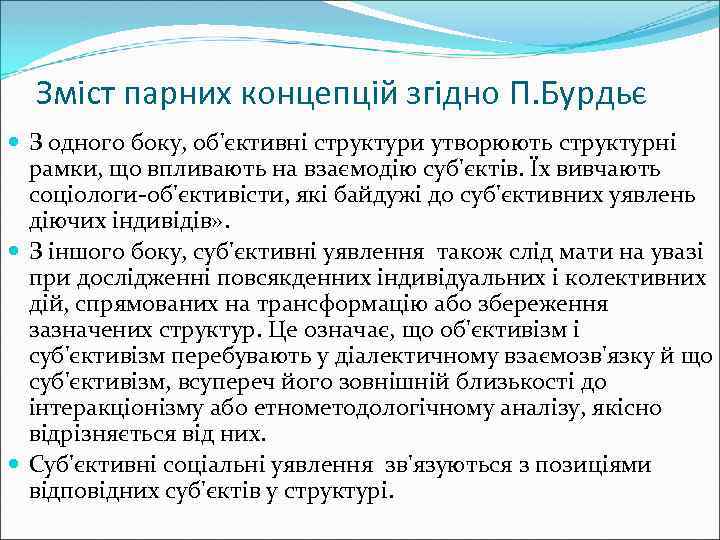 Зміст парних концепцій згідно П.Бурдьє

З одного боку, об'єктивні структури утворюють структурні рамки, що впливають на взаємодію суб'єктів. Їх вивчають соціологи-об'єктивісти, які байдужі до суб'єктивних уявлень діючих індивідів».

З іншого боку, суб'єктивні уявлення також слід мати на увазі при дослідженні повсякденних індивідуальних і колективних дій, спрямованих на трансформацію або збереження зазначених структур. Це означає, що об'єктивізм і суб'єктивізм перебувають у діалектичному взаємозв'язку й що суб'єктивізм, всупереч його зовнішній близькості до інтеракціонізму або етнометодологічному аналізу, якісно відрізняється від них.

Суб'єктивні соціальні уявлення зв'язуються з позиціями відповідних суб'єктів у структурі.